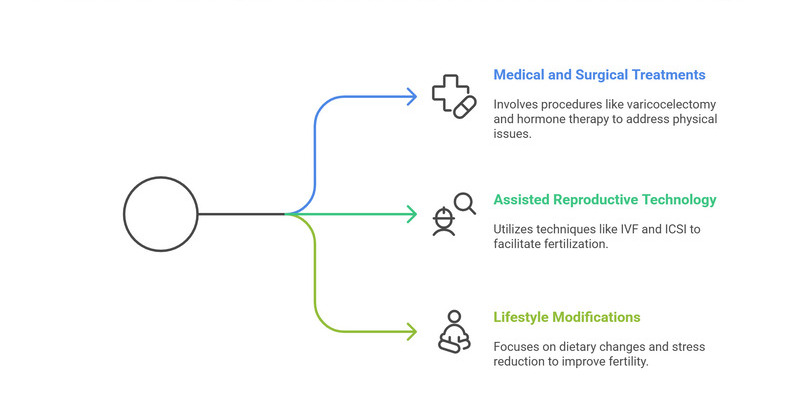 Medical and Surgical Treatments

Involves procedures like varicocelectomy and hormone therapy to address physical issues.

Assisted Reproductive Technology

Utilizes techniques like IVF and ICSI to facilitate fertilization.

Lifestyle Modifications

Focuses on dietary changes and stress reduction to improve fertility.